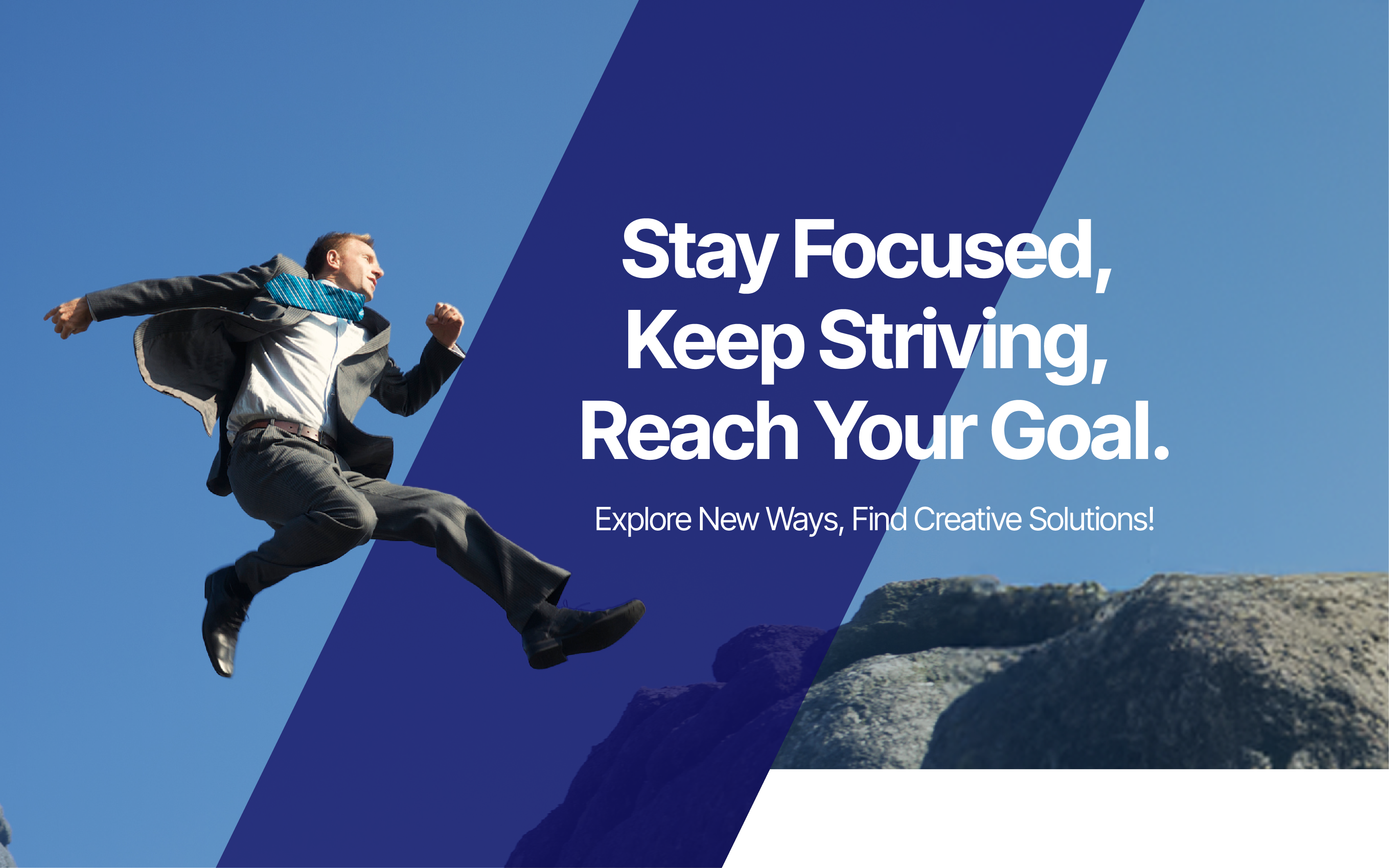 Stay Focused, Keep Striving, Reach Your Goal.

Explore New Ways, Find Creative Solutions!